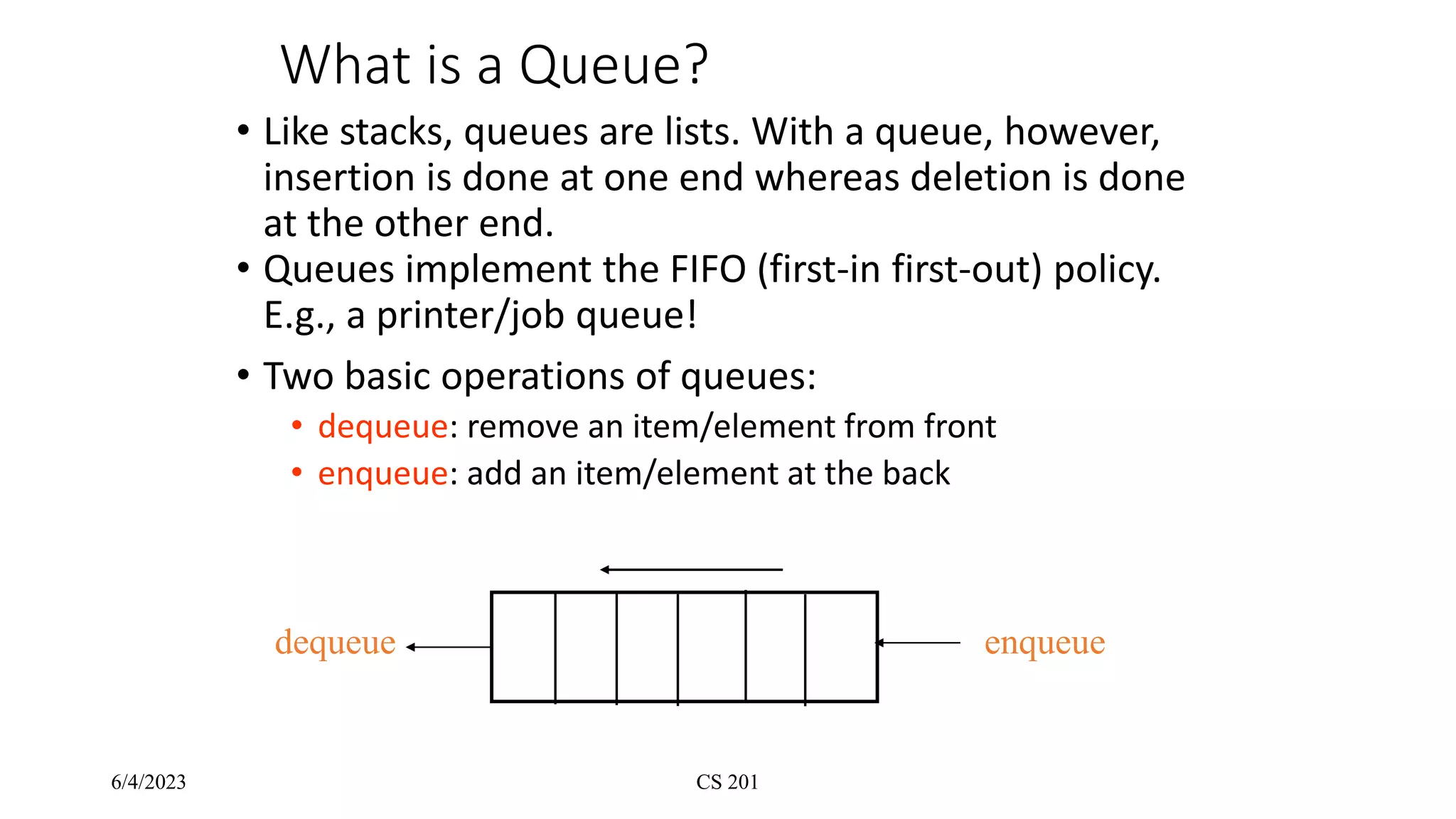 What is a Queue?

• Like stacks, queues are lists. With a queue, however, insertion is done at one end whereas deletion is done at the other end.
• Queues implement the FIFO (first-in first-out) policy. E.g., a printer/job queue!

• Two basic operations of queues:
• dequeue: remove an item/element from front
• enqueue: add an item/element at the back

dequeue

enqueue

6/4/2023

CS 201